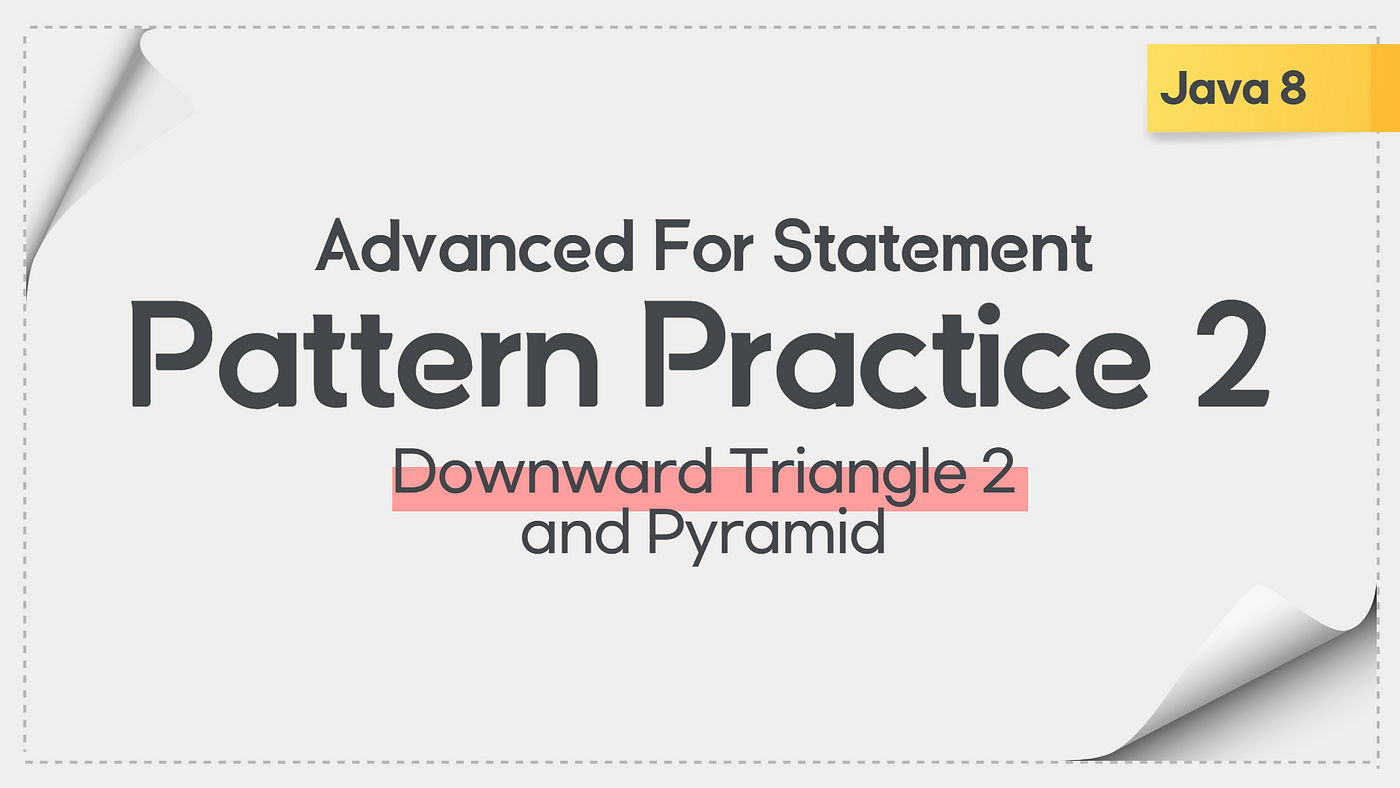 Java 8

Advanced For Statement

Pattern Practice 2

Downward Triangle 2
and Pyramid